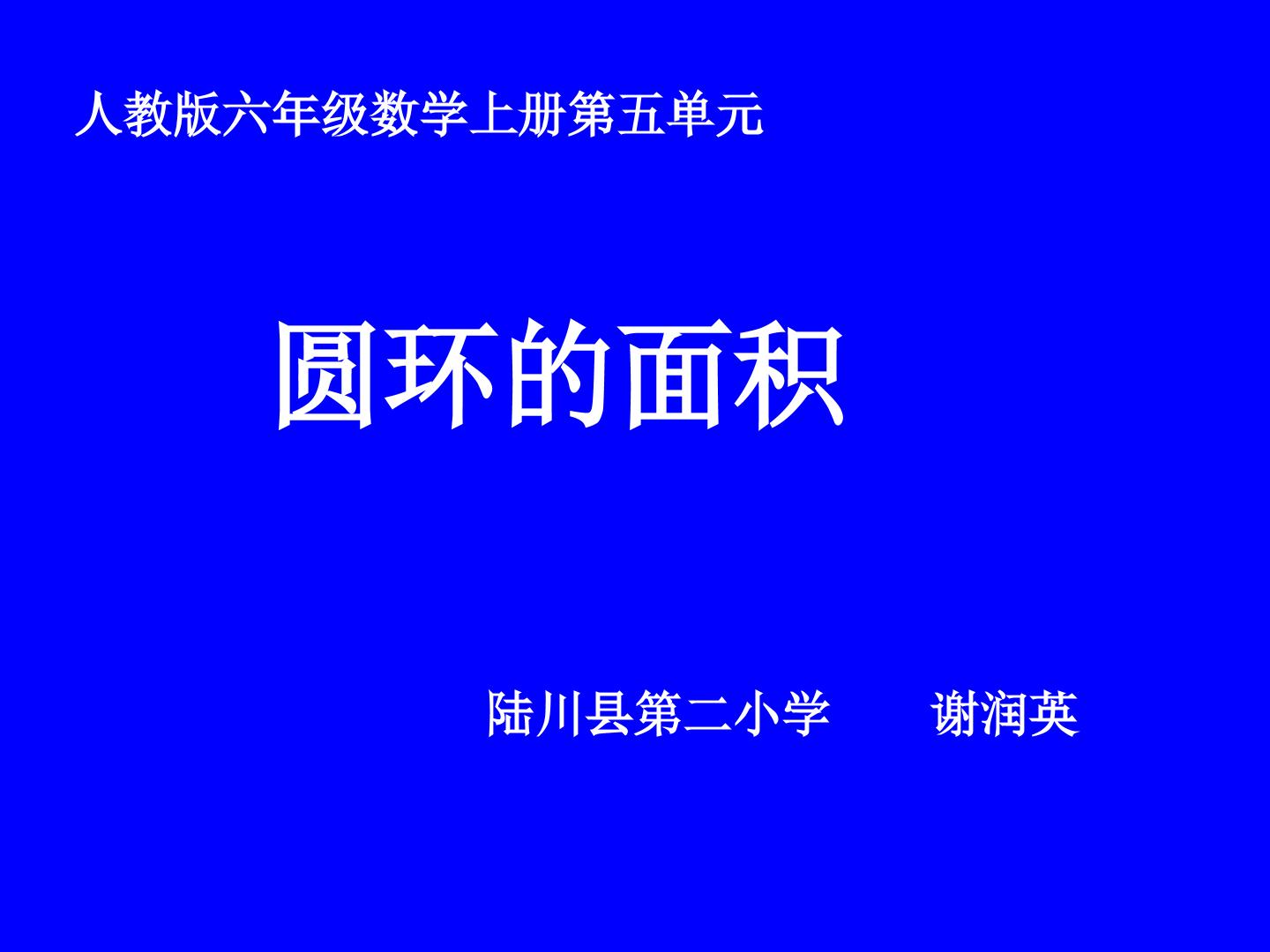 人教版六年级数学上册第五单元

圆环的面积

陆川县第二小学 谢润英